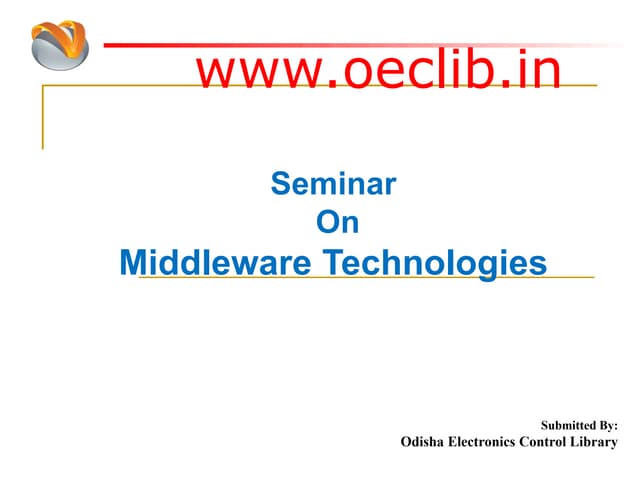 www.oeclib.in

Seminar
On
Middleware Technologies

Submitted By:
Odisha Electronics Control Library